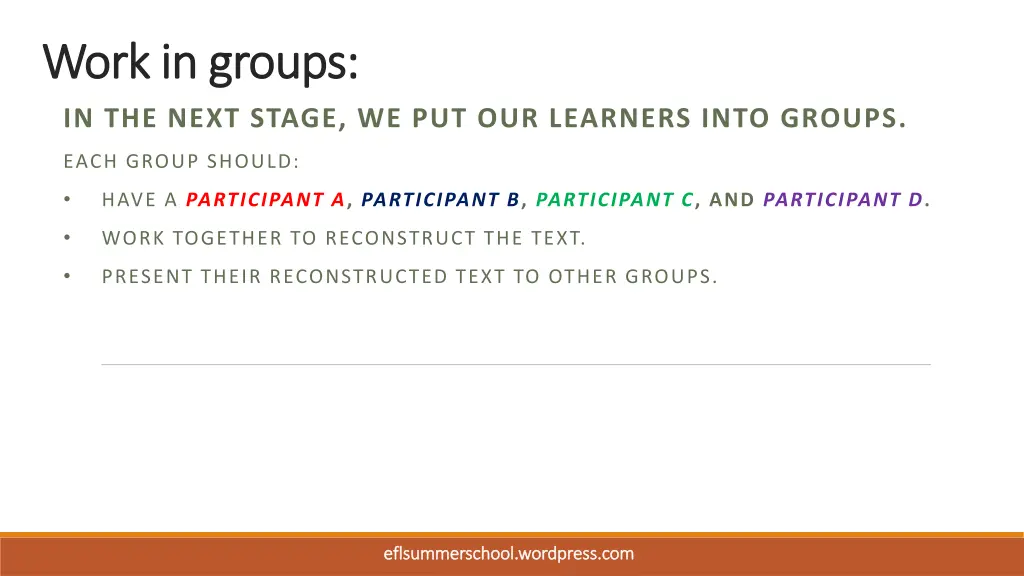 Work in groups:

IN THE NEXT STAGE, WE PUT OUR LEARNERS INTO GROUPS.

EACH GROUP SHOULD:

• HAVE A PARTICIPANT A, PARTICIPANT B, PARTICIPANT C, AND PARTICIPANT D.

• WORK TOGETHER TO RECONSTRUCT THE TEXT.

• PRESENT THEIR RECONSTRUCTED TEXT TO OTHER GROUPS.

eflsummerschool.wordpress.com